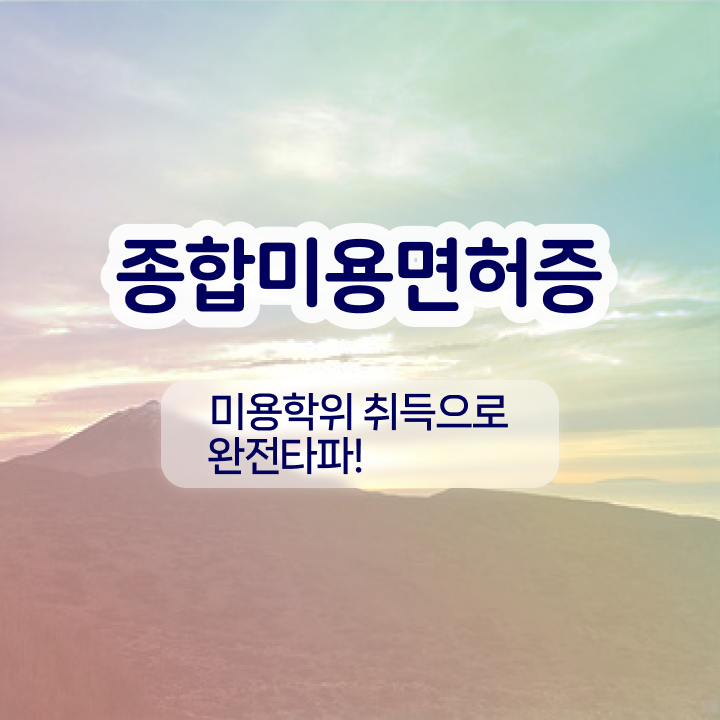 종합미용면허증

미용학위 취득으로 완전타파!